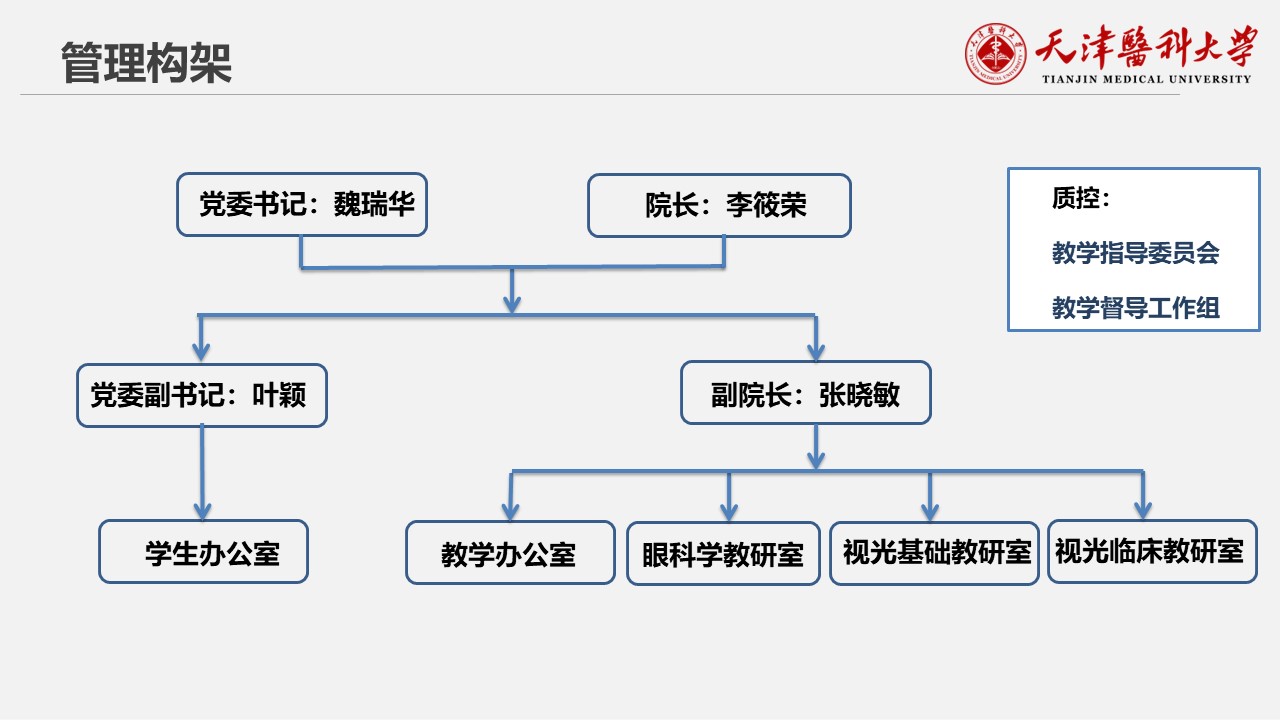 管理构架

天津醫科大學
TIANJIN MEDICAL UNIVERSITY

党委书记：魏瑞华

院长：李筱荣

质控：

教学指导委员会

教学督导工作组

党委副书记：叶颖

副院长：张晓敏

学生办公室

教学办公室

眼科学教研室

视光基础教研室

视光临床教研室